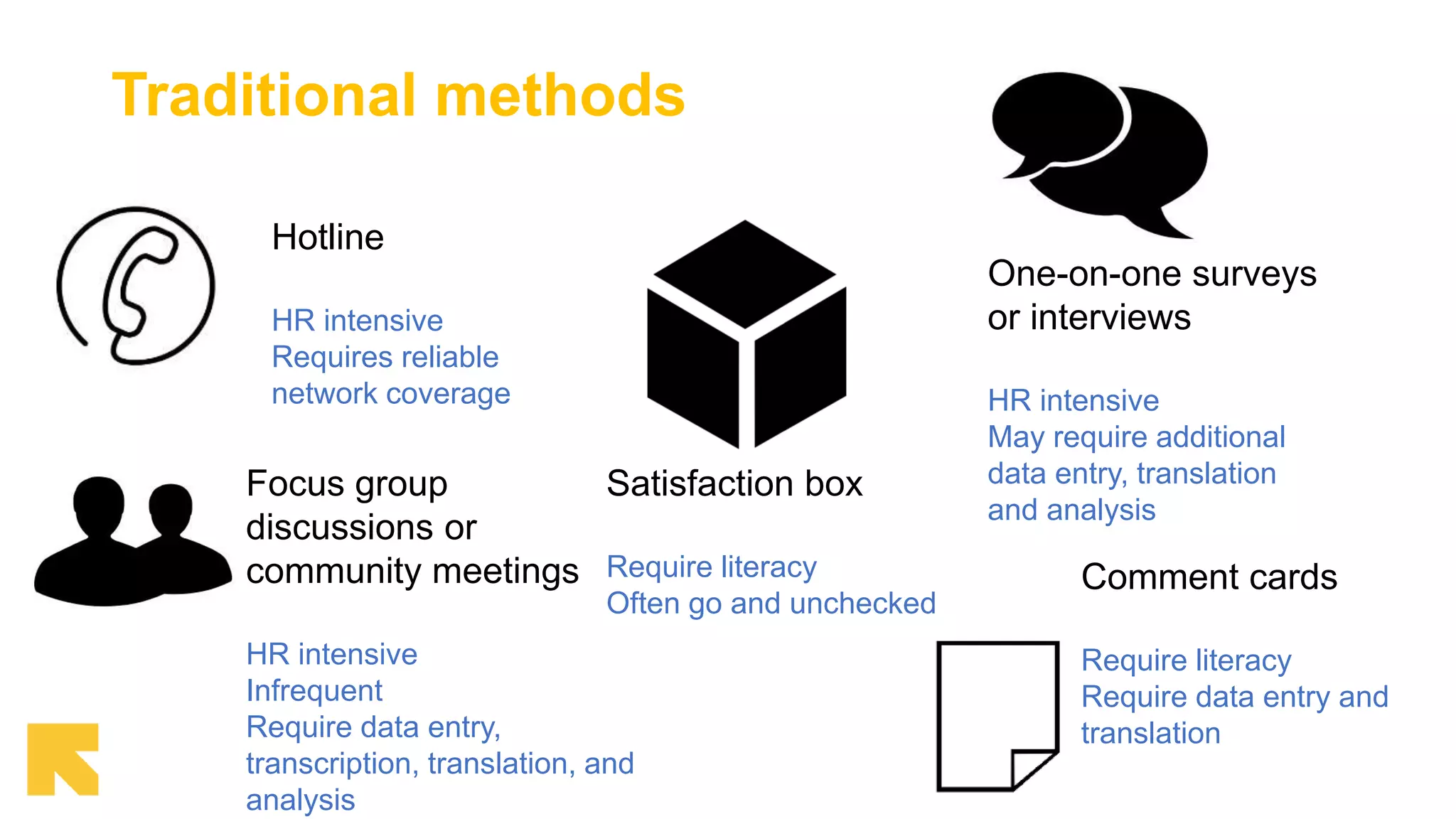 Traditional methods

Hotline

HR intensive
Requires reliable network coverage

Focus group discussions or community meetings

HR intensive
Infrequent
Require data entry, transcription, translation, and analysis

Satisfaction box

Require literacy
Often go and unchecked

One-on-one surveys or interviews

HR intensive
May require additional data entry, translation and analysis

Comment cards

Require literacy
Require data entry and translation